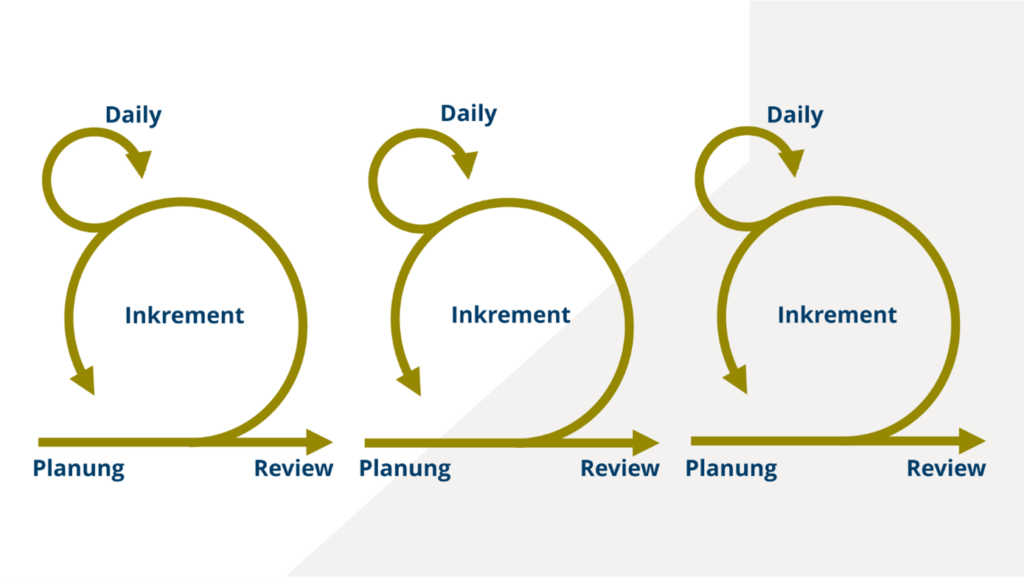 Daily

Inkrement

Planung

Review

Daily

Inkrement

Planung

Review

Daily

Inkrement

Planung

Review